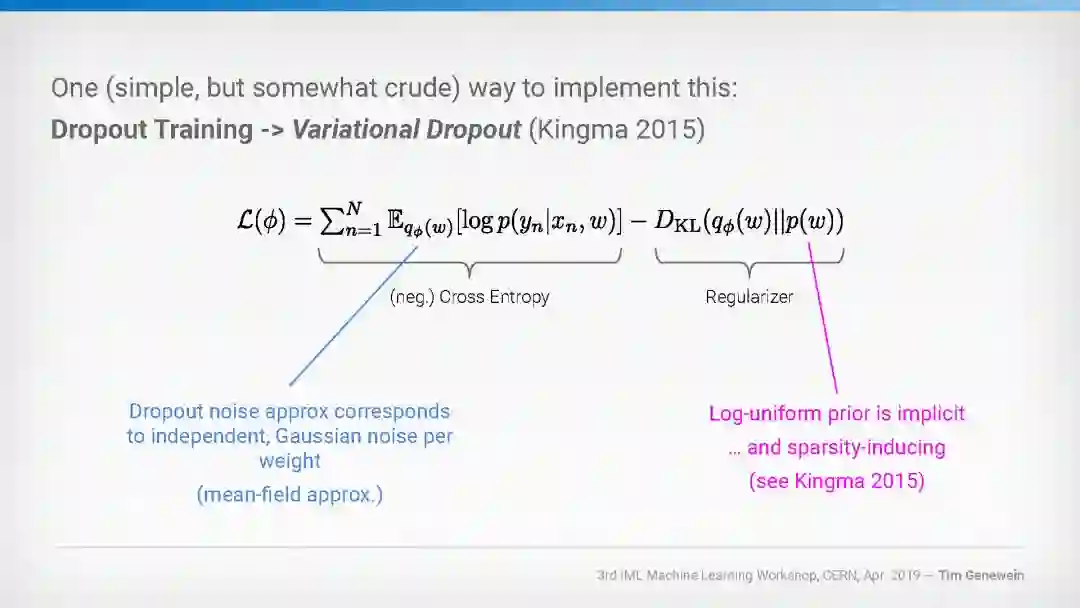 One (simple, but somewhat crude) way to implement this:
Dropout Training -> Variational Dropout (Kingma 2015)

$\mathcal{L}(\phi) = \sum_{n=1}^{N} \mathbb{E}_{q_\phi(w)}[\log p(y_n|x_n, w)] - D_{\mathrm{KL}}(q_\phi(w)||p(w))$

(neg.) Cross Entropy

Regularizer

Dropout noise approx corresponds to independent, Gaussian noise per weight

(mean-field approx.)

Log-uniform prior is implicit

... and sparsity-inducing

(see Kingma 2015)

3rd IML Machine Learning Workshop, CERN, Apr. 2019 — Tim Genewein